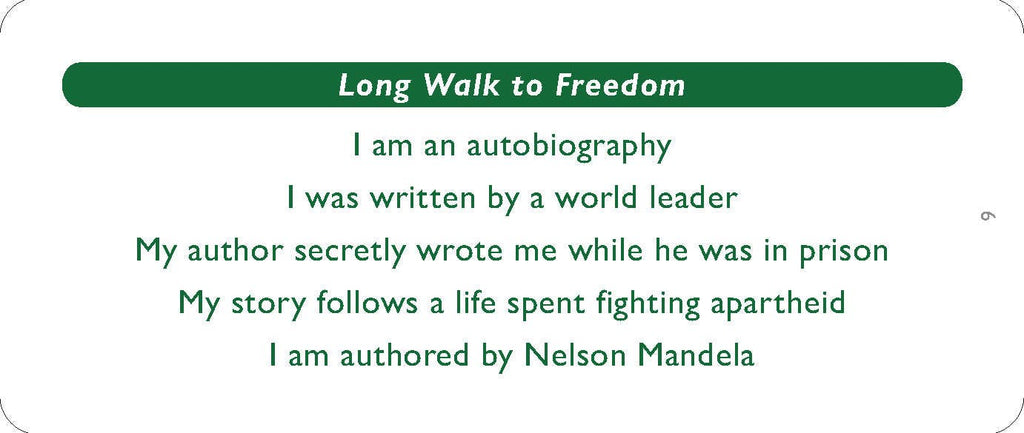 Long Walk to Freedom

I am an autobiography

I was written by a world leader

My author secretly wrote me while he was in prison

My story follows a life spent fighting apartheid

I am authored by Nelson Mandela

6